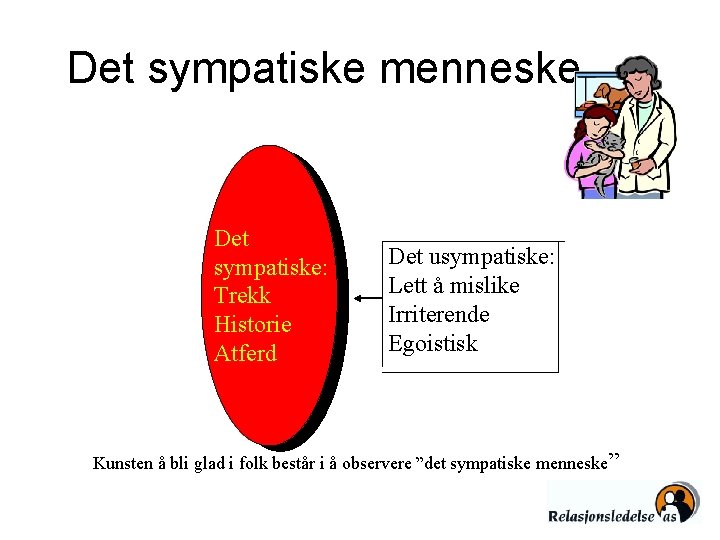 Det sympatiske menneske

Det sympatiske: Trekk Historie Atferd

Det usympatiske: Lett å mislike Irriterende Egoistisk

Kunsten å bli glad i folk består i å observere ”det sympatiske menneske”

Relasjonsledelse as